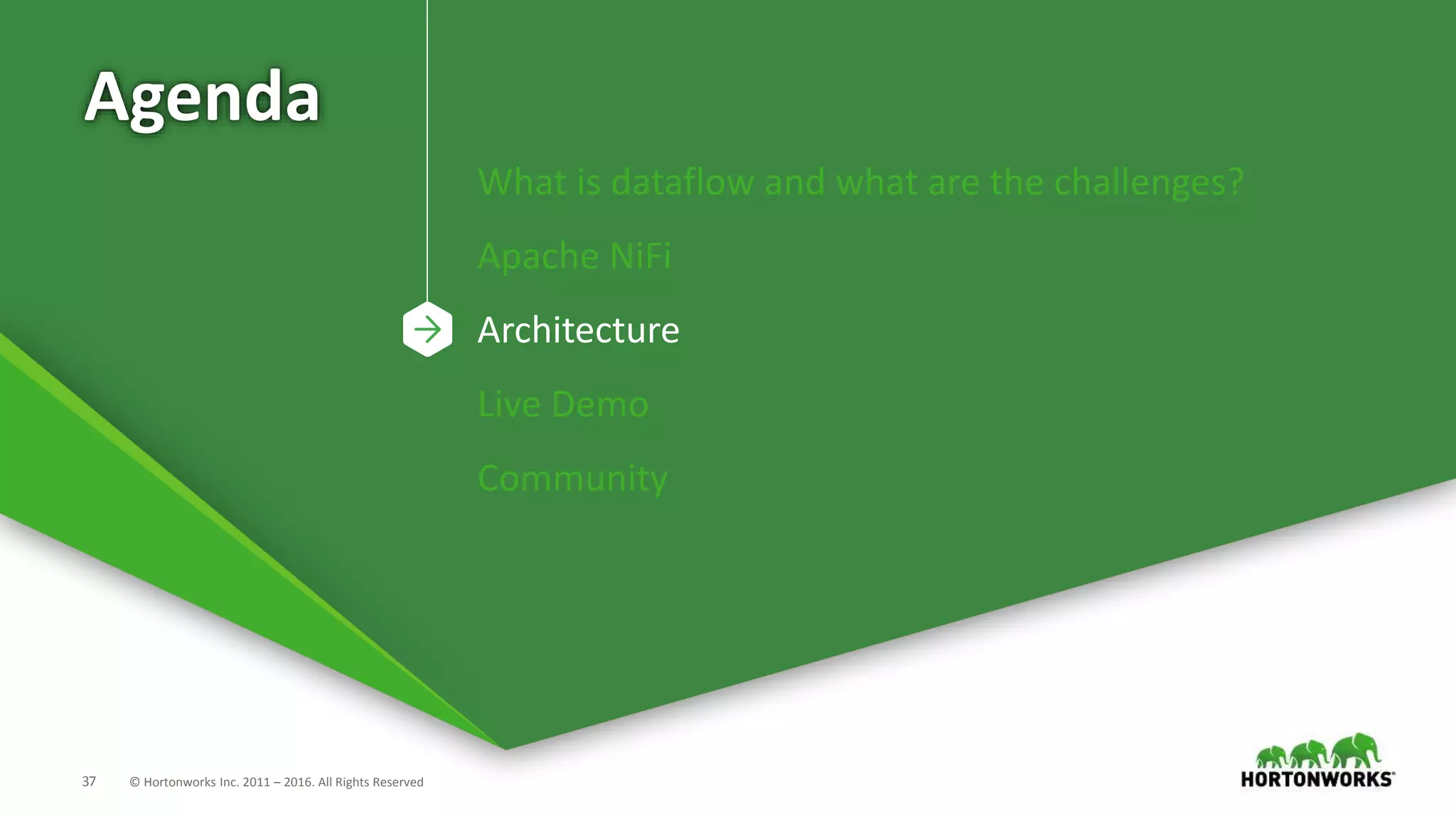 Agenda

What is dataflow and what are the challenges?

Apache NiFi

Architecture

Live Demo

Community

37 © Hortonworks Inc. 2011 – 2016. All Rights Reserved

HORTONWORKS